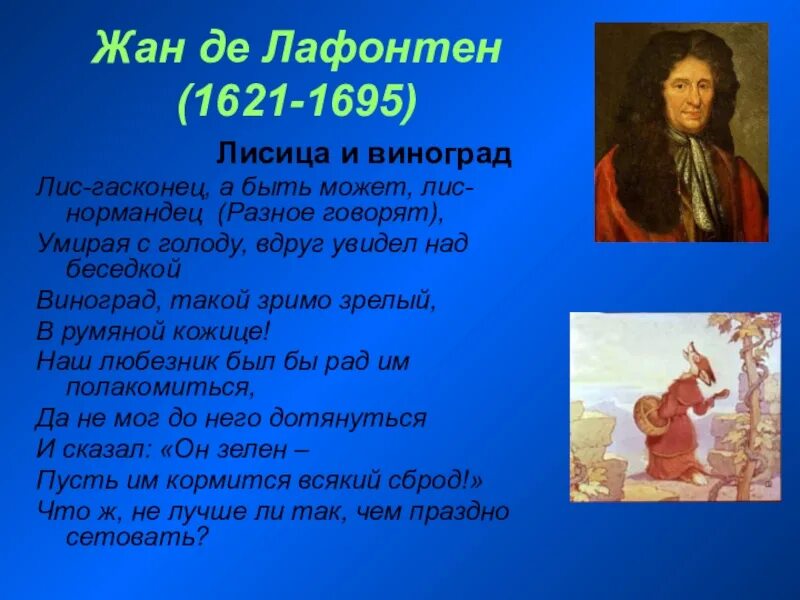 Жан де Лафонтен
(1621-1695)

Лисица и виноград

Лис-гасконец, а быть может, лис-нормандец (Разное говорят),

Умирая с голоду, вдруг увидел над беседкой

Виноград, такой зримо зрелый,

В румяной кожице!

Наш любезник был бы рад им полакомиться,

Да не мог до него дотянуться

И сказал: «Он зелен –

Пусть им кормится всякий сброд!»

Что ж, не лучше ли так, чем праздно сетовать?